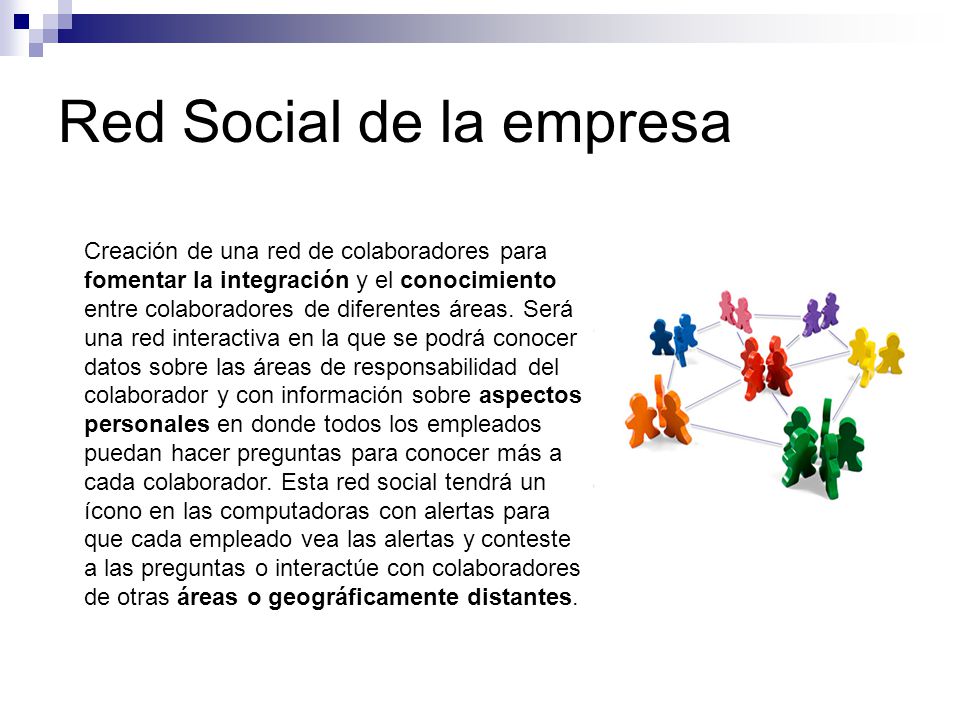 Red Social de la empresa

Creación de una red de colaboradores para fomentar la integración y el conocimiento entre colaboradores de diferentes áreas. Será una red interactiva en la que se podrá conocer datos sobre las áreas de responsabilidad del colaborador y con información sobre aspectos personales en donde todos los empleados puedan hacer preguntas para conocer más a cada colaborador. Esta red social tendrá un ícono en las computadoras con alertas para que cada empleado vea las alertas y conteste a las preguntas o interactúe con colaboradores de otras áreas o geográficamente distantes.